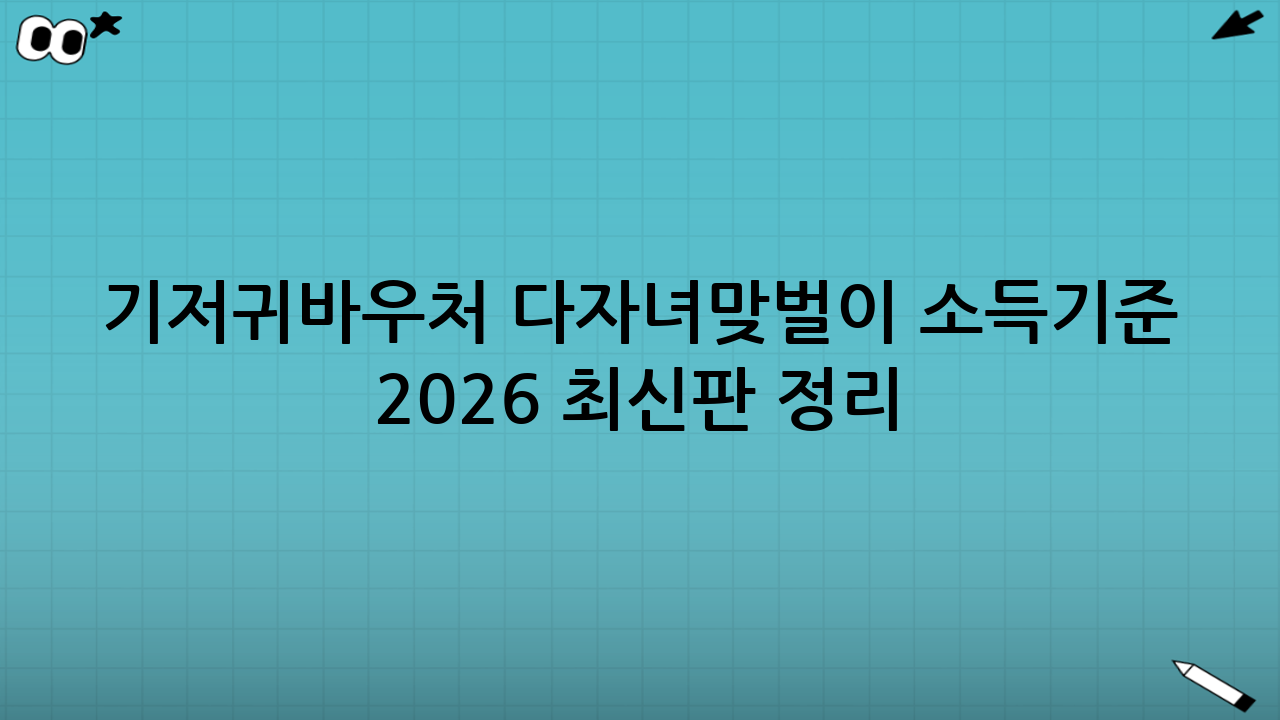 기저귀바우처 다자녀맞벌이 소득기준 2026 최신판 정리